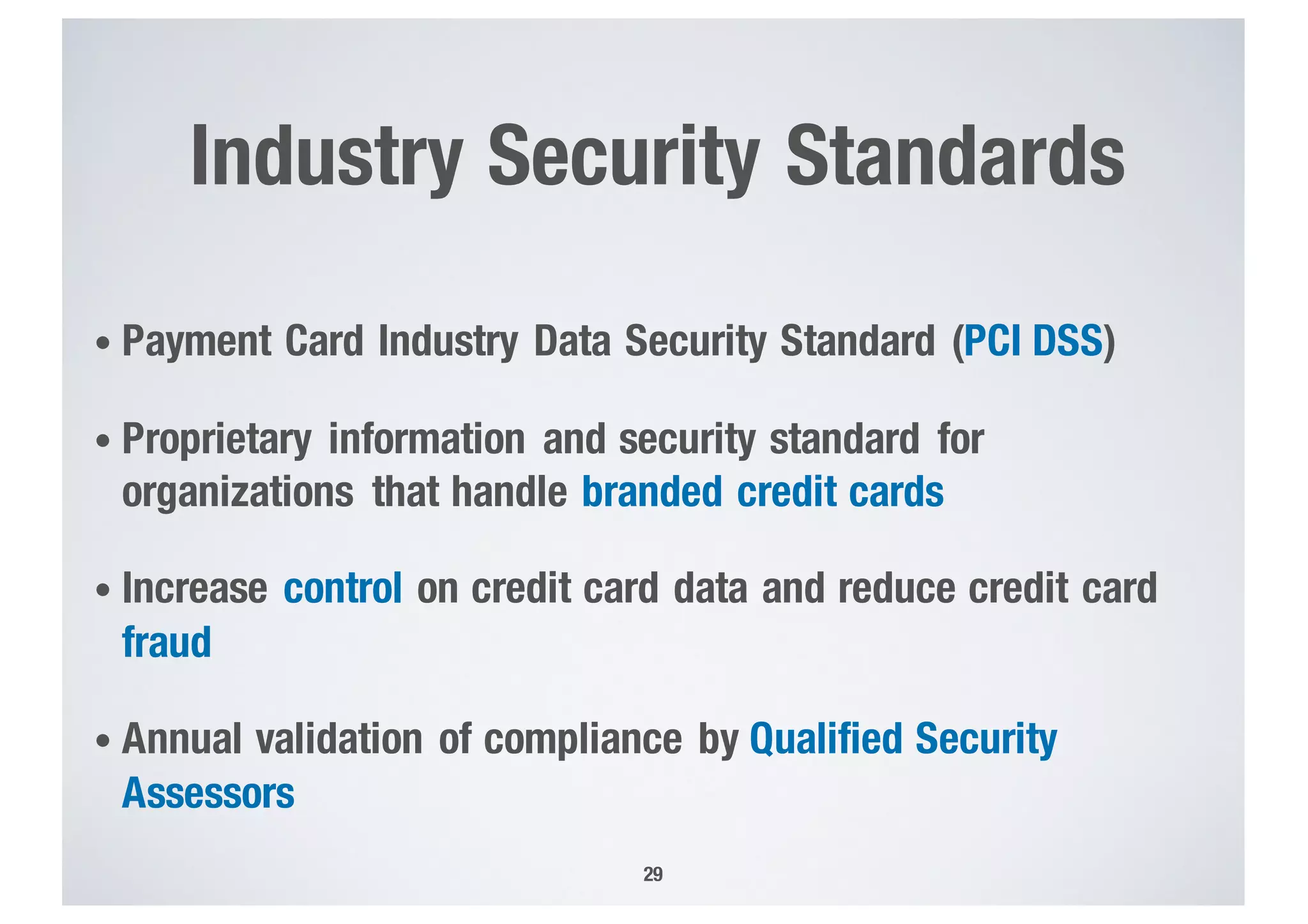 Industry Security Standards

• Payment Card Industry Data Security Standard (PCI DSS)

• Proprietary information and security standard for organizations that handle branded credit cards

• Increase control on credit card data and reduce credit card fraud

• Annual validation of compliance by Qualified Security Assessors

29